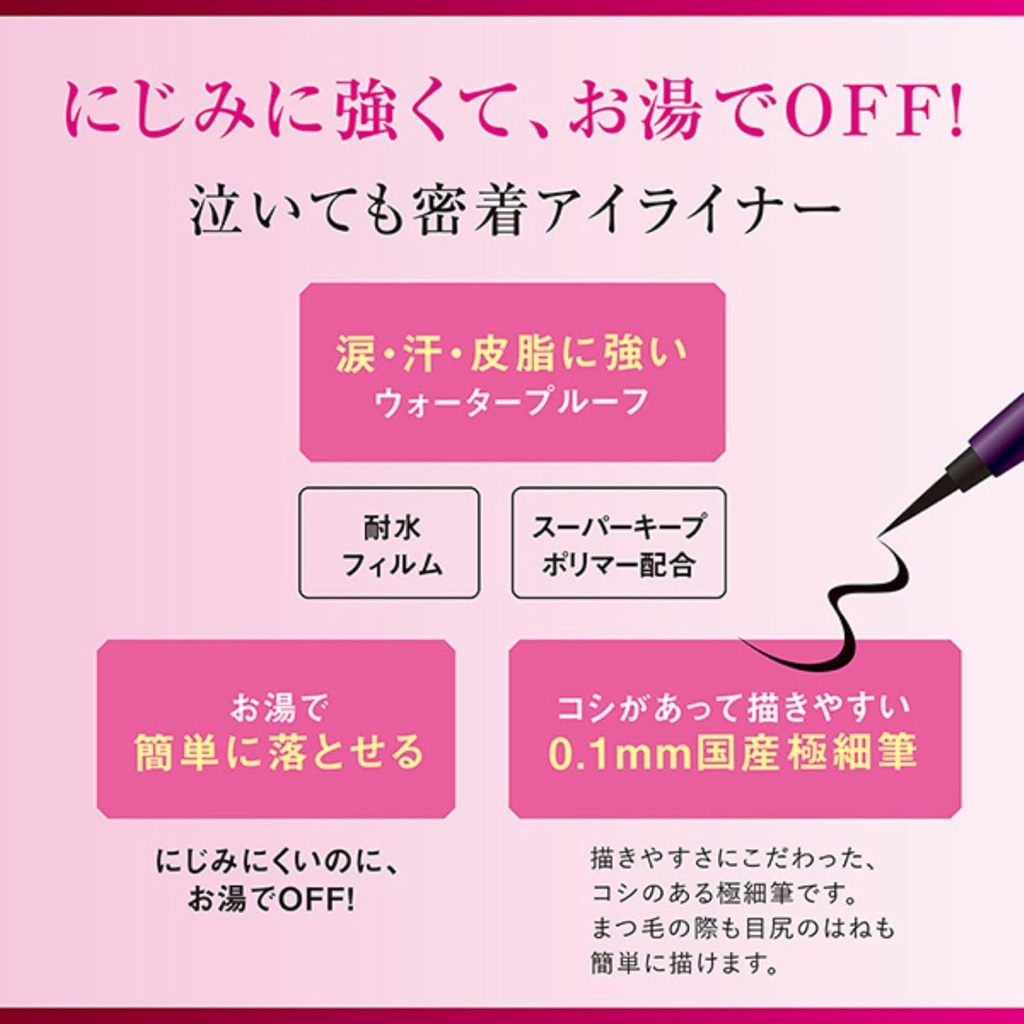 にじみに強くて、お湯でOFF!

泣いても密着アイライナー

涙・汗・皮脂に強い
ウォータープルーフ

耐水
フィルム

スーパーキープ
ポリマー配合

お湯で
簡単に落とせる

にじみにくいのに、
お湯でOFF!

コシがあって描きやすい
0.1mm国産極細筆

描きやすさにこだわった、
コシのある極細筆です。
まつ毛の際も目尻のはねも
簡単に描けます。